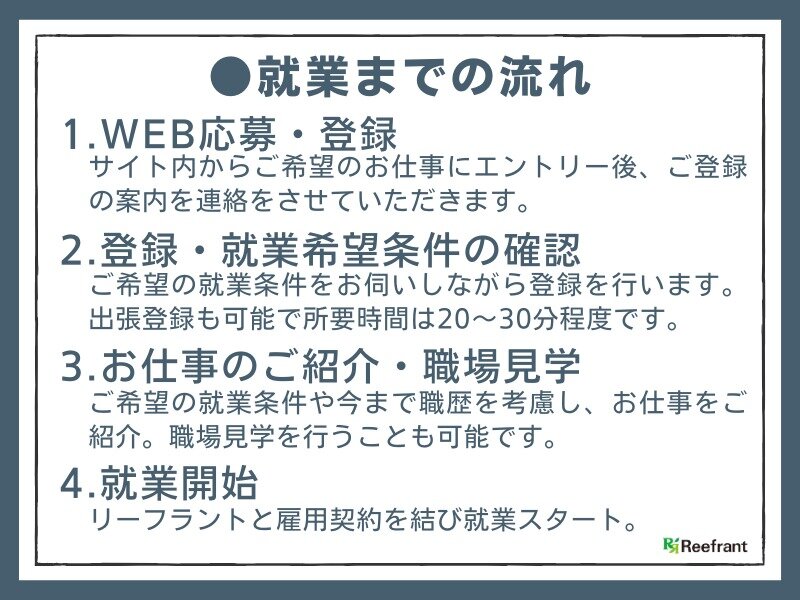 ●就業までの流れ

1.WEB応募・登録
サイト内からご希望のお仕事にエントリー後、ご登録の案内を連絡をさせていただきます。

2.登録・就業希望条件の確認
ご希望の就業条件をお伺いしながら登録を行います。出張登録も可能で所要時間は20～30分程度です。

3.お仕事のご紹介・職場見学
ご希望の就業条件や今まで職歴を考慮し、お仕事をご紹介。職場見学を行うことも可能です。

4.就業開始
リーフラントと雇用契約を結び就業スタート。

Reefrant